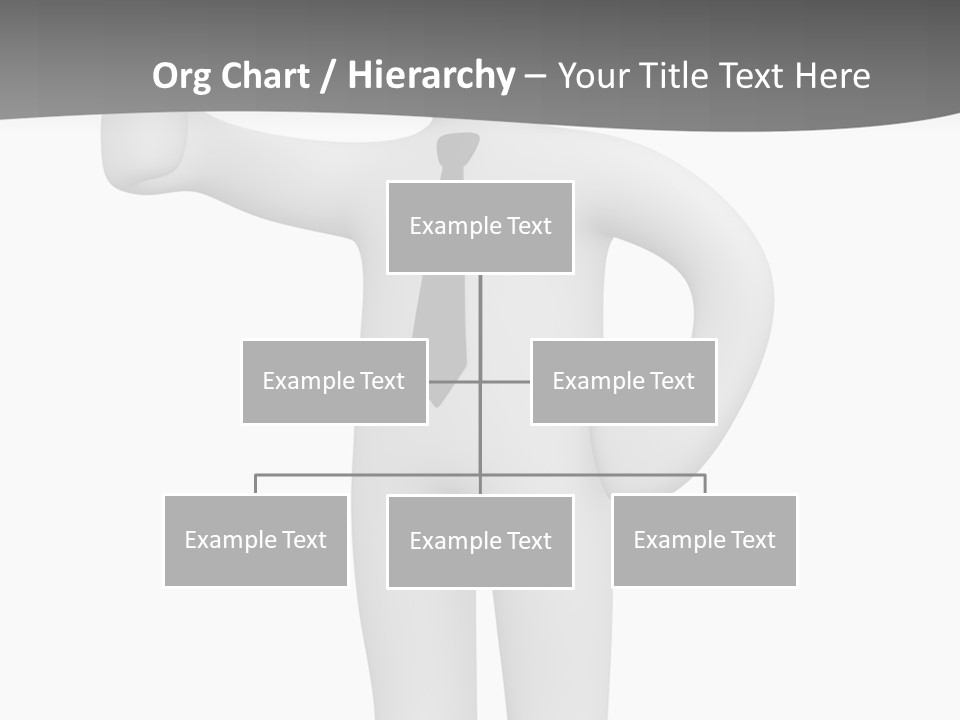 Org Chart / Hierarchy – Your Title Text Here

Example Text

Example Text

Example Text

Example Text

Example Text

Example Text